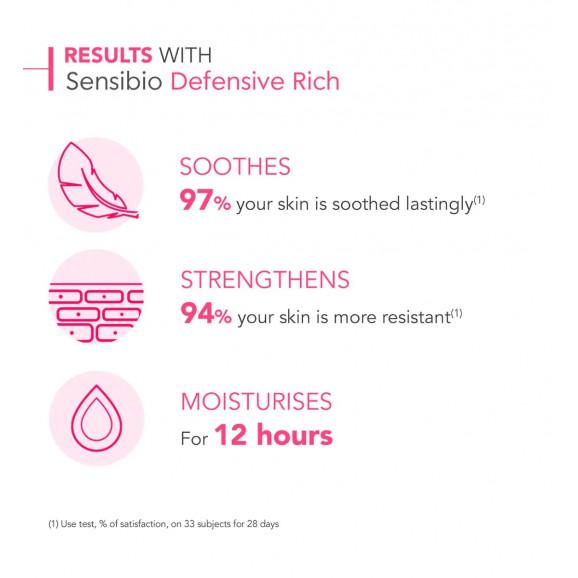 RESULTS WITH
Sensibio Defensive Rich

SOOTHES
97% your skin is soothed lastingly$^{(1)}$

STRENGTHENS
94% your skin is more resistant$^{(1)}$

MOISTURISES
For 12 hours

(1) Use test, % of satisfaction, on 33 subjects for 28 days